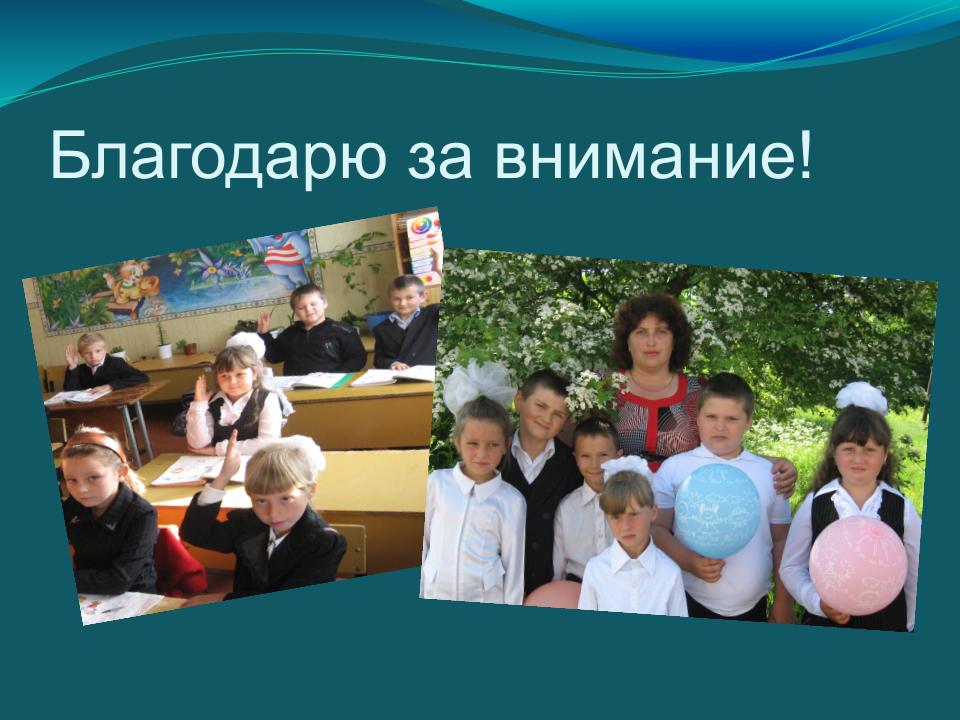 Благодарю за внимание!